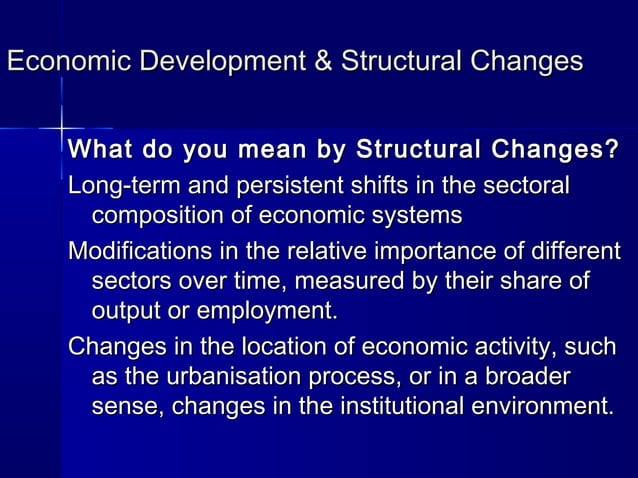 Economic Development & Structural Changes

What do you mean by Structural Changes?

Long-term and persistent shifts in the sectoral composition of economic systems

Modifications in the relative importance of different sectors over time, measured by their share of output or employment.

Changes in the location of economic activity, such as the urbanisation process, or in a broader sense, changes in the institutional environment.